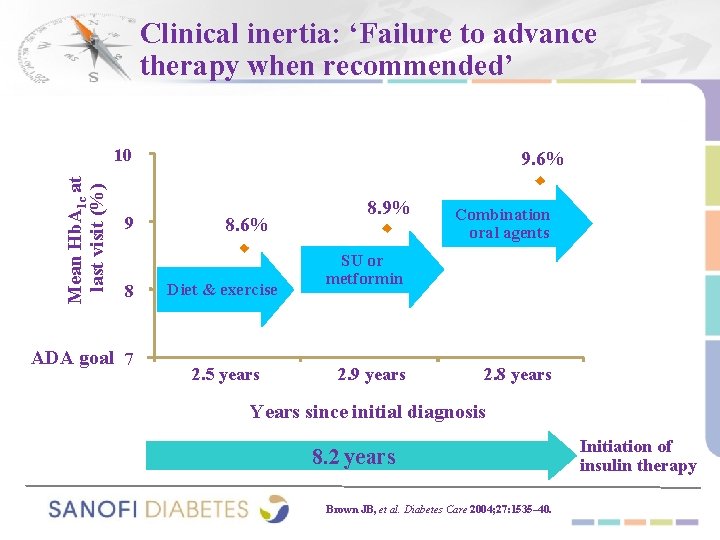 Clinical inertia: ‘Failure to advance therapy when recommended’

Mean $HbA_{1c}$ at last visit (%)

10
9
8
ADA goal 7

8.6%
8.9%
9.6%

Diet & exercise
SU or metformin
Combination oral agents

2.5 years
2.9 years
2.8 years

Years since initial diagnosis

8.2 years
Initiation of insulin therapy

SANOFI DIABETES

Brown JB, et al. Diabetes Care 2004;27:1535–40.